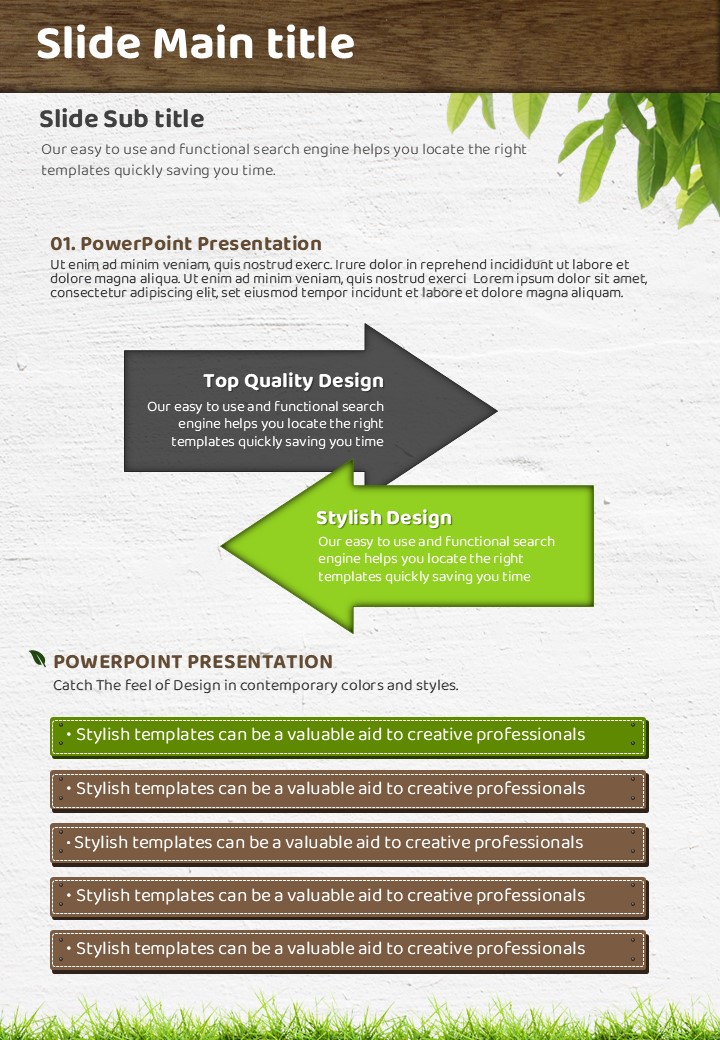 Slide Main title

Slide Sub title

Our easy to use and functional search engine helps you locate the right templates quickly saving you time.

01. PowerPoint Presentation

Ut enim ad minim veniam, quis nostrud exerc. Irure dolor in reprehend incididunt ut labore et dolore magna aliqua. Ut enim ad minim veniam, quis nostrud exerci Lorem ipsum dolor sit amet, consectetur adipiscing elit, set eiusmod tempor incidunt et labore et dolore magna aliquam.

Top Quality Design

Our easy to use and functional search engine helps you locate the right templates quickly saving you time

Stylish Design

Our easy to use and functional search engine helps you locate the right templates quickly saving you time

POWERPOINT PRESENTATION

Catch The feel of Design in contemporary colors and styles.

• Stylish templates can be a valuable aid to creative professionals

• Stylish templates can be a valuable aid to creative professionals

• Stylish templates can be a valuable aid to creative professionals

• Stylish templates can be a valuable aid to creative professionals

• Stylish templates can be a valuable aid to creative professionals